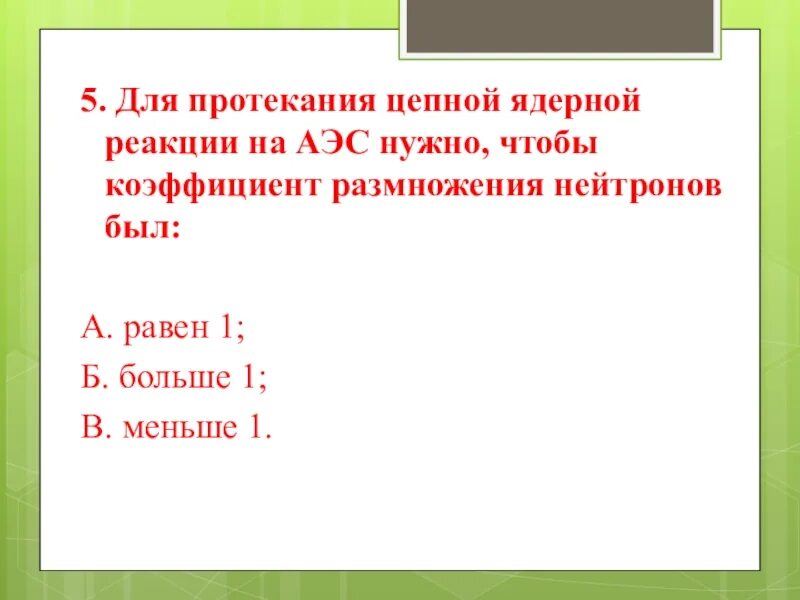 5. Для протекания цепной ядерной реакции на АЭС нужно, чтобы коэффициент размножения нейтронов был:

А. равен 1;
Б. больше 1;
В. меньше 1.